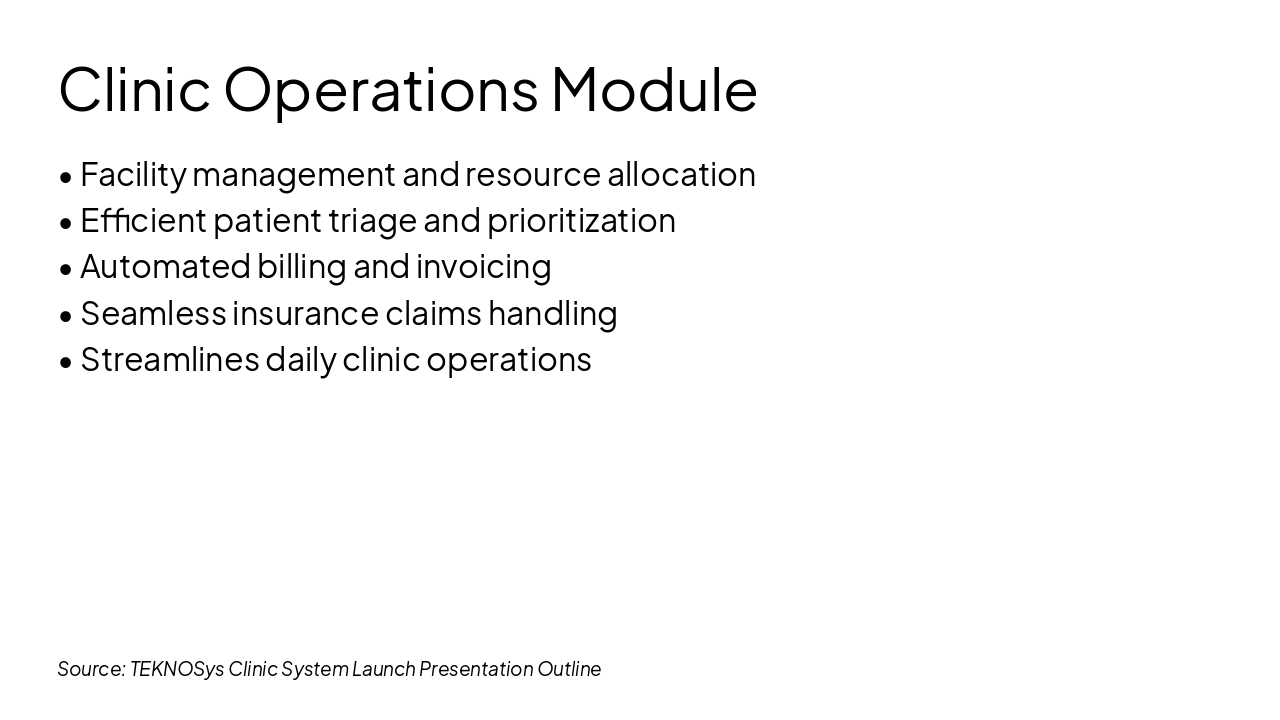 Clinic Operations Module

• Facility management and resource allocation
• Efficient patient triage and prioritization
• Automated billing and invoicing
• Seamless insurance claims handling
• Streamlines daily clinic operations

Source: TEKNOSys Clinic System Launch Presentation Outline